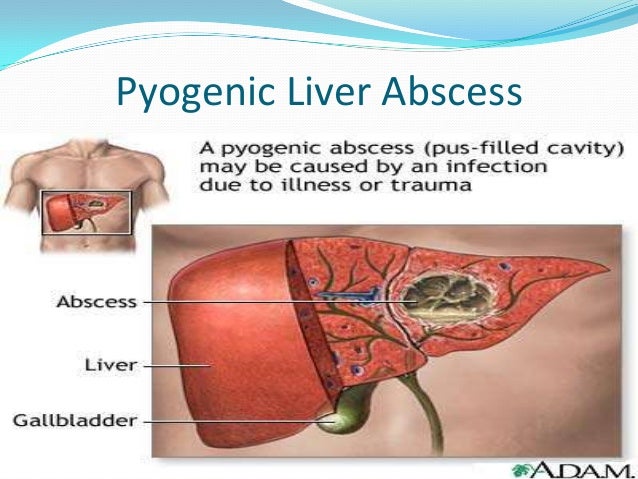 Pyogenic Liver Abscess

A pyogenic abscess (pus-filled cavity) may be caused by an infection due to illness or trauma

Abscess

Liver

Gallbladder

A.D.A.M.